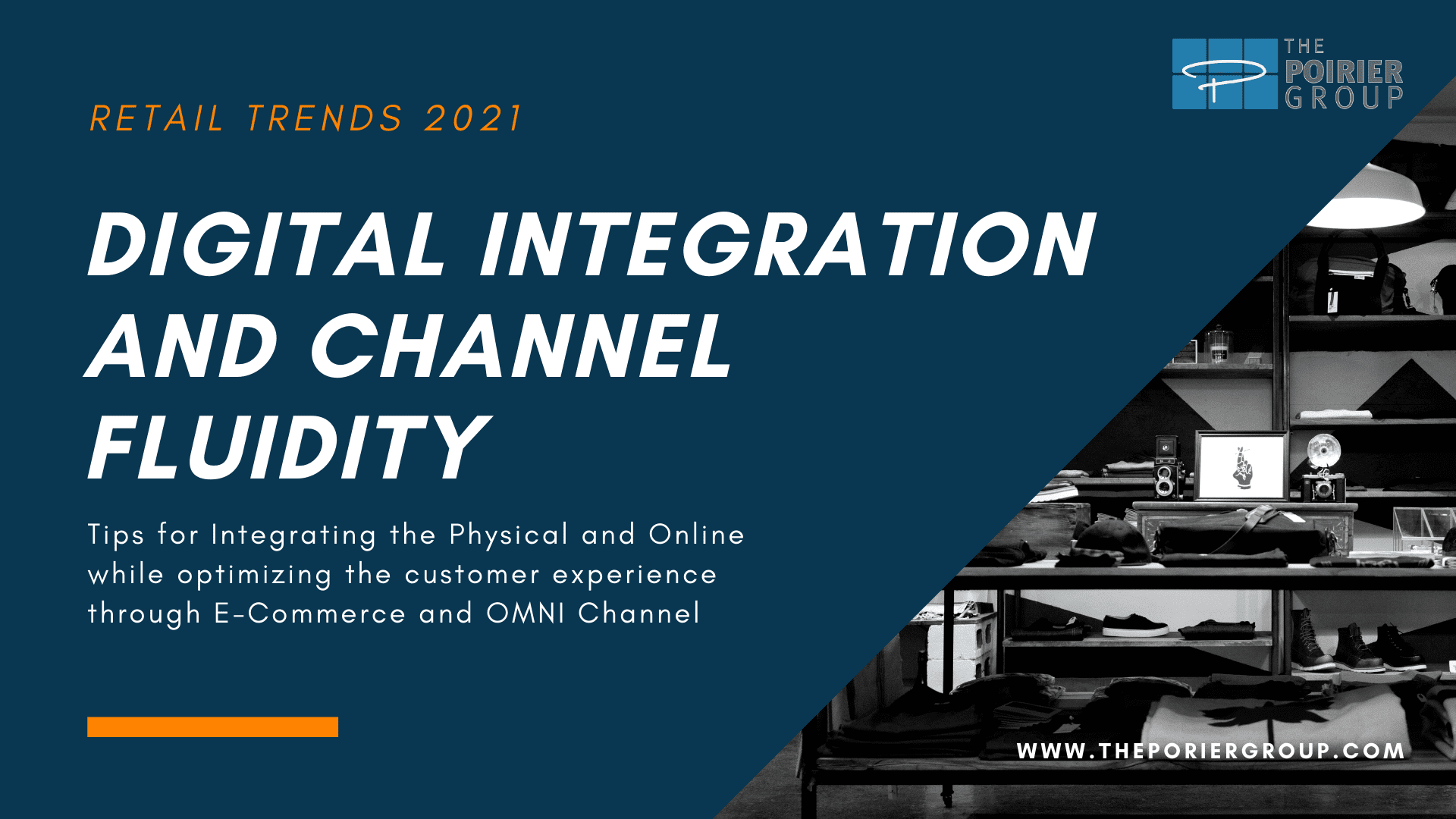 THE POIRIER GROUP

RETAIL TRENDS 2021

DIGITAL INTEGRATION AND CHANNEL FLUIDITY

Tips for Integrating the Physical and Online while optimizing the customer experience through E-Commerce and OMNI Channel

WWW.THEPORIERGROUP.COM